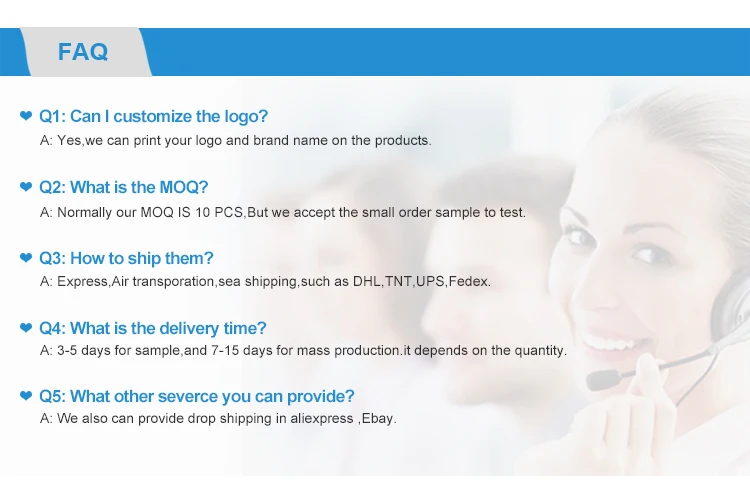 FAQ

Q1: Can I customize the logo?
A: Yes,we can print your logo and brand name on the products.

Q2: What is the MOQ?
A: Normally our MOQ IS 10 PCS,But we accept the small order sample to test.

Q3: How to ship them?
A: Express,Air transporation,sea shipping,such as DHL,TNT,UPS,Fedex.

Q4: What is the delivery time?
A: 3-5 days for sample,and 7-15 days for mass production.it depends on the quantity.

Q5: What other severce you can provide?
A: We also can provide drop shipping in aliexpress ,Ebay.